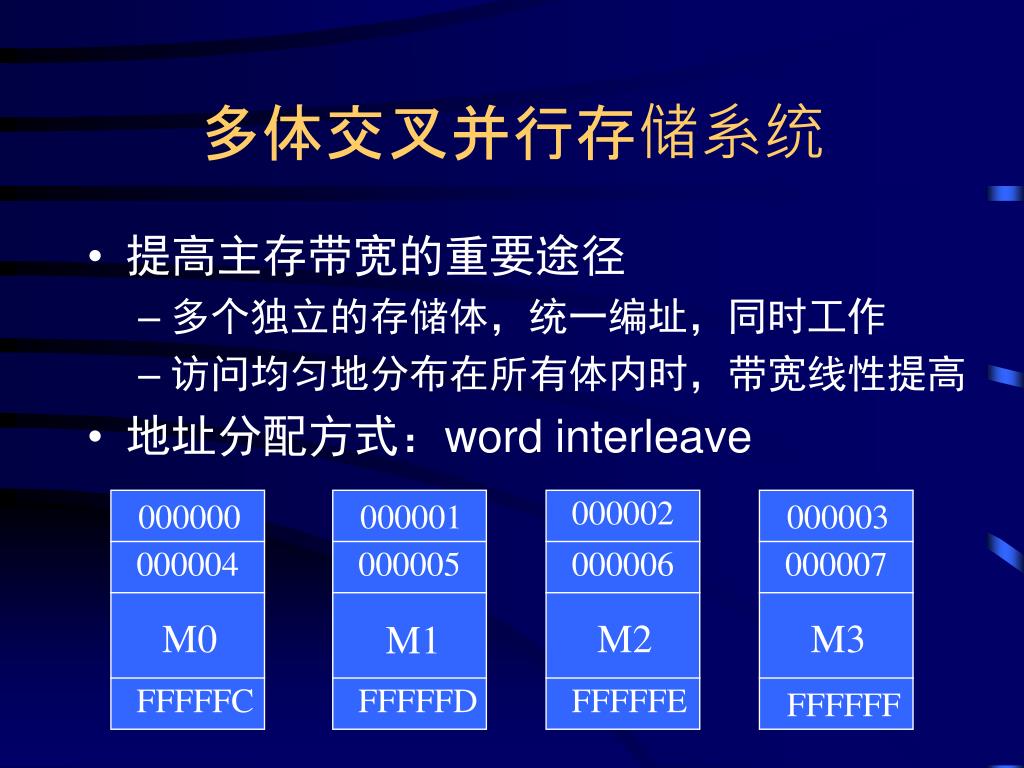 多体交叉并行存储系统

• 提高主存带宽的重要途径
– 多个独立的存储体，统一编址，同时工作
– 访问均匀地分布在所有体内时，带宽线性提高
• 地址分配方式：word interleave

000000
000004
M0
FFFFFC

000001
000005
M1
FFFFFD

000002
000006
M2
FFFFFE

000003
000007
M3
FFFFFF